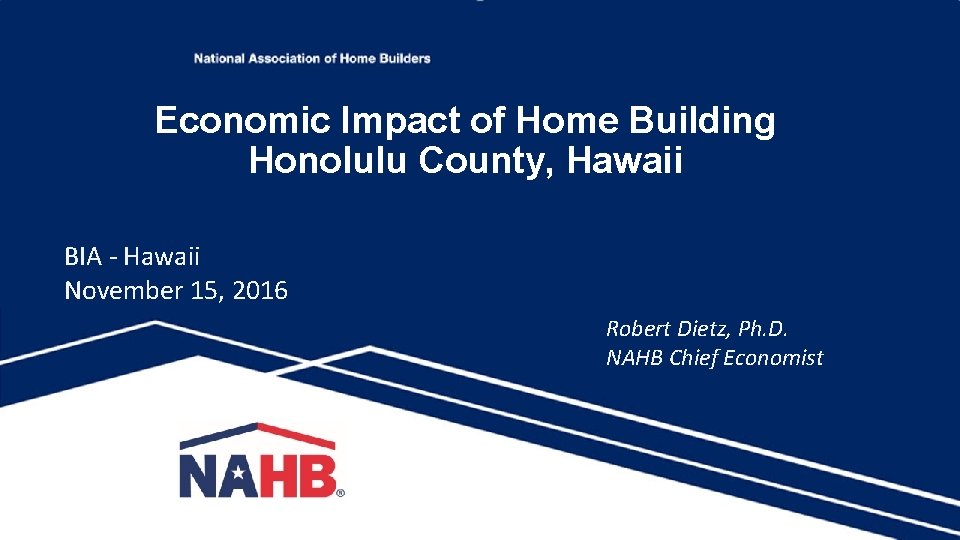 National Association of Home Builders

Economic Impact of Home Building
Honolulu County, Hawaii

BIA - Hawaii
November 15, 2016

Robert Dietz, Ph.D.
NAHB Chief Economist

NAHB®